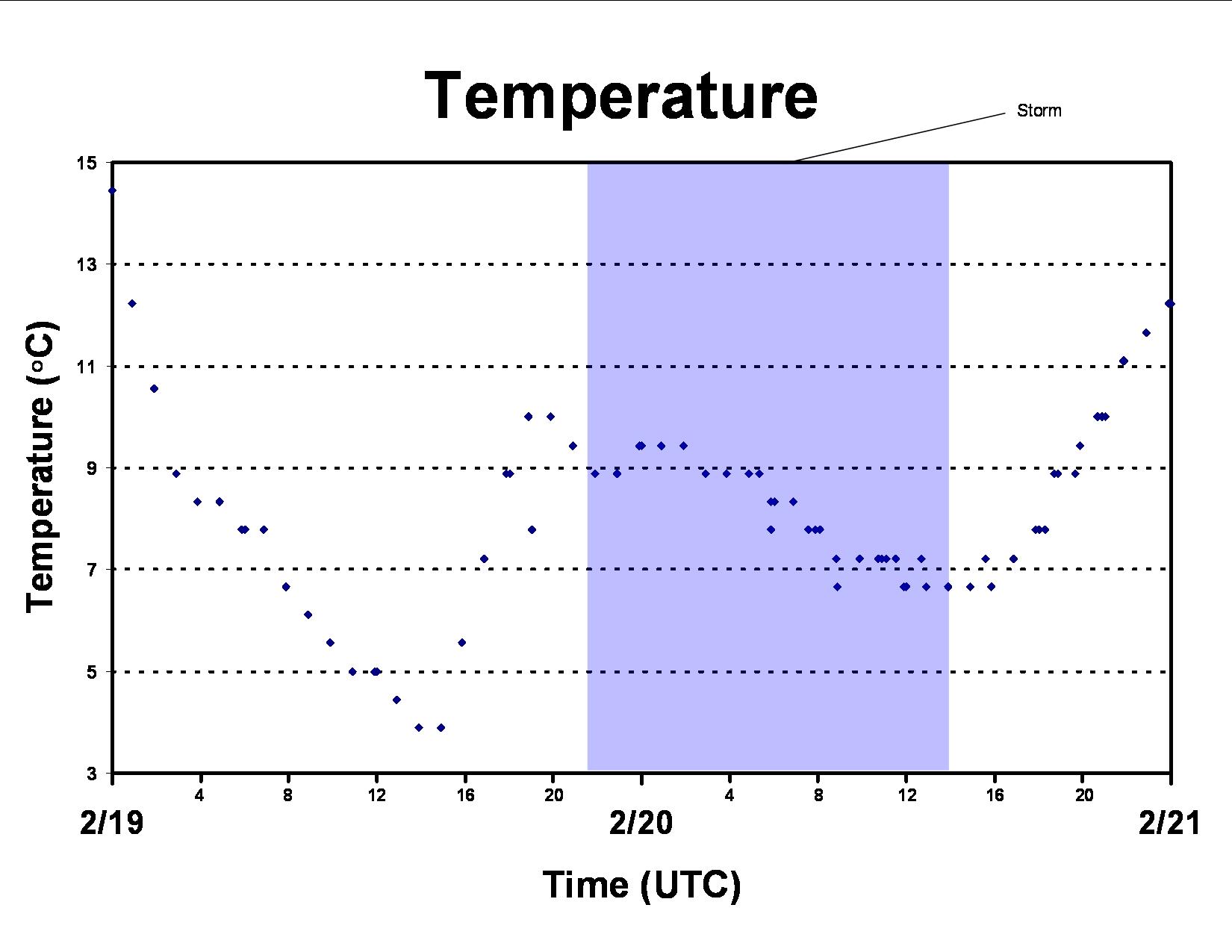 Temperature

Storm

Temperature (°C)

15
13
11
9
7
5
3

4
8
12
16
20
4
8
12
16
20

2/19
2/20
2/21

Time (UTC)